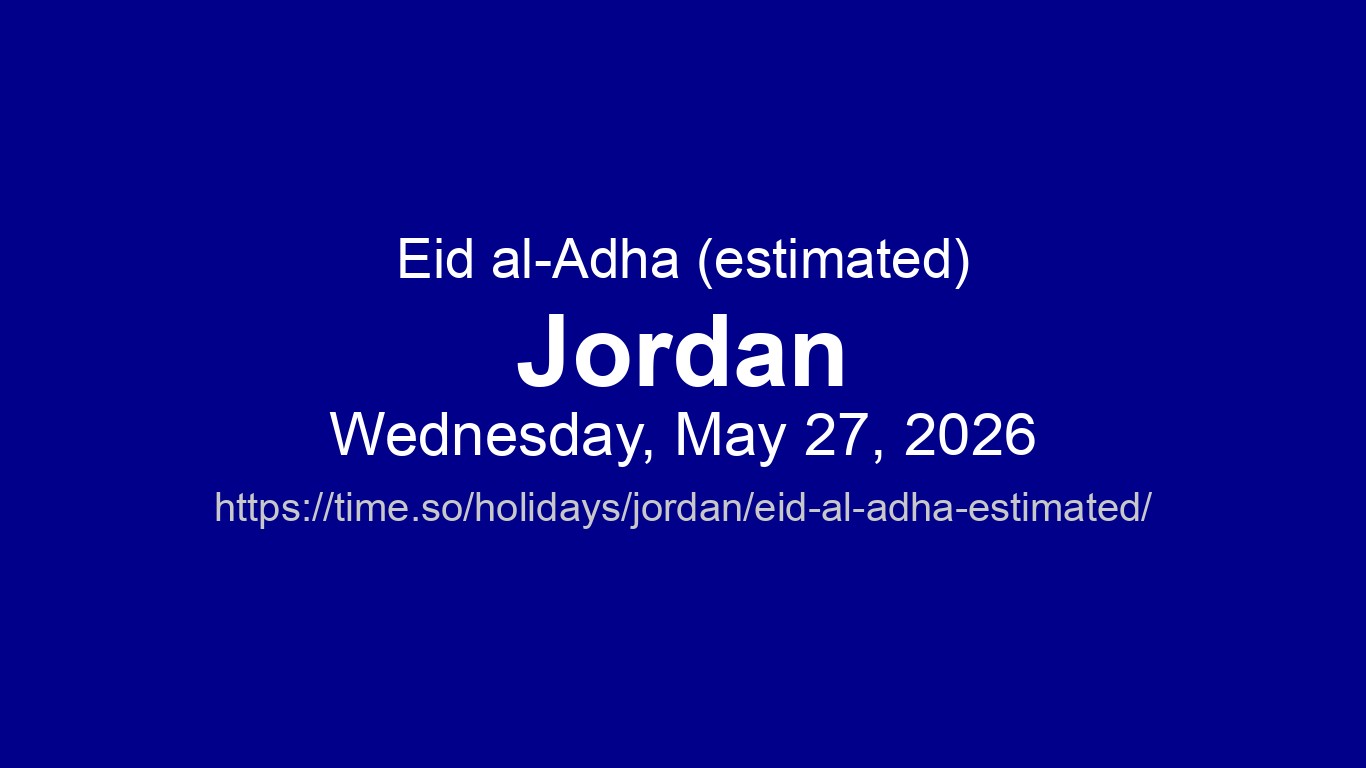 Eid al-Adha (estimated)
Jordan
Wednesday, May 27, 2026
https://time.so/holidays/jordan/eid-al-adha-estimated/